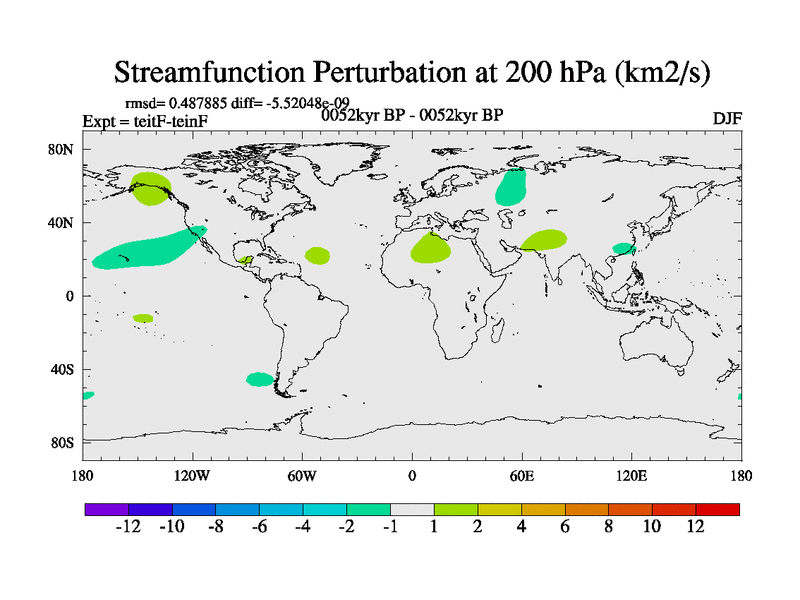 Streamfunction Perturbation at 200 hPa (km2/s)

rmsd= 0.487885 diff= -5.52048e-09
Expt = teitF-teinF
0052kyr BP - 0052kyr BP
DJF

80N
40N
0
40S
80S

180
120W
60W
0
60E
120E
180

-12 -10 -8 -6 -4 -2 -1 1 2 4 6 8 10 12